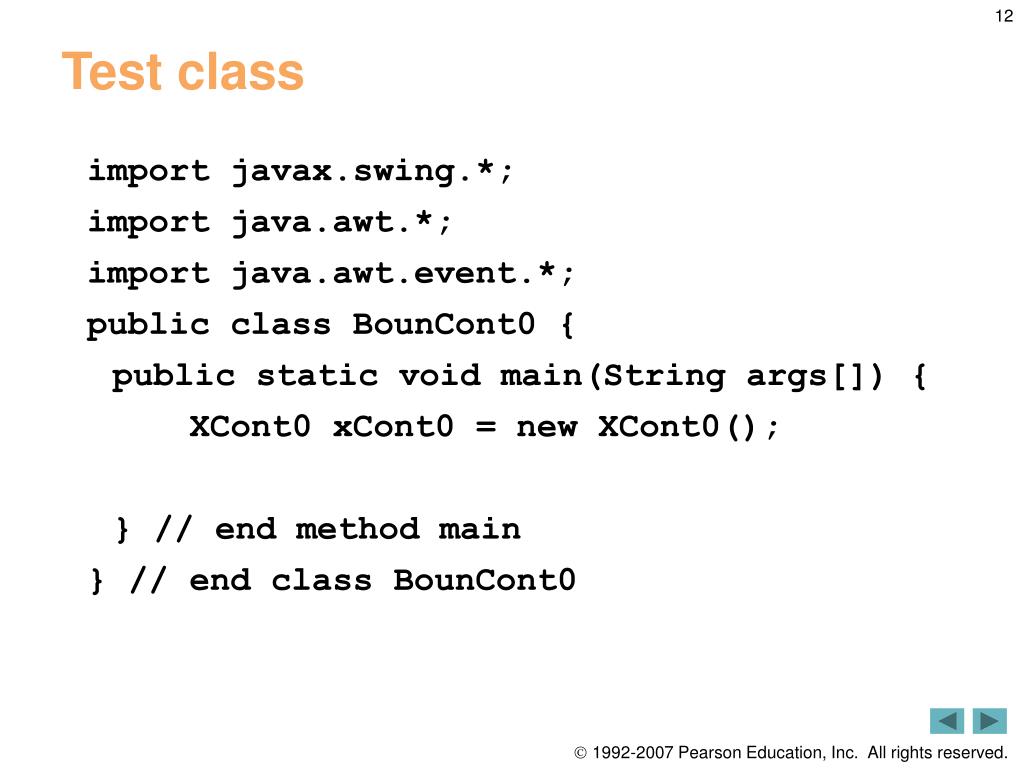 12

Test class

import javax.swing.*;
import java.awt.*;
import java.awt.event.*;
public class BounCont0 {
 public static void main(String args[]) {
  XCont0 xCont0 = new XCont0();

 } // end method main
} // end class BounCont0

© 1992-2007 Pearson Education, Inc. All rights reserved.